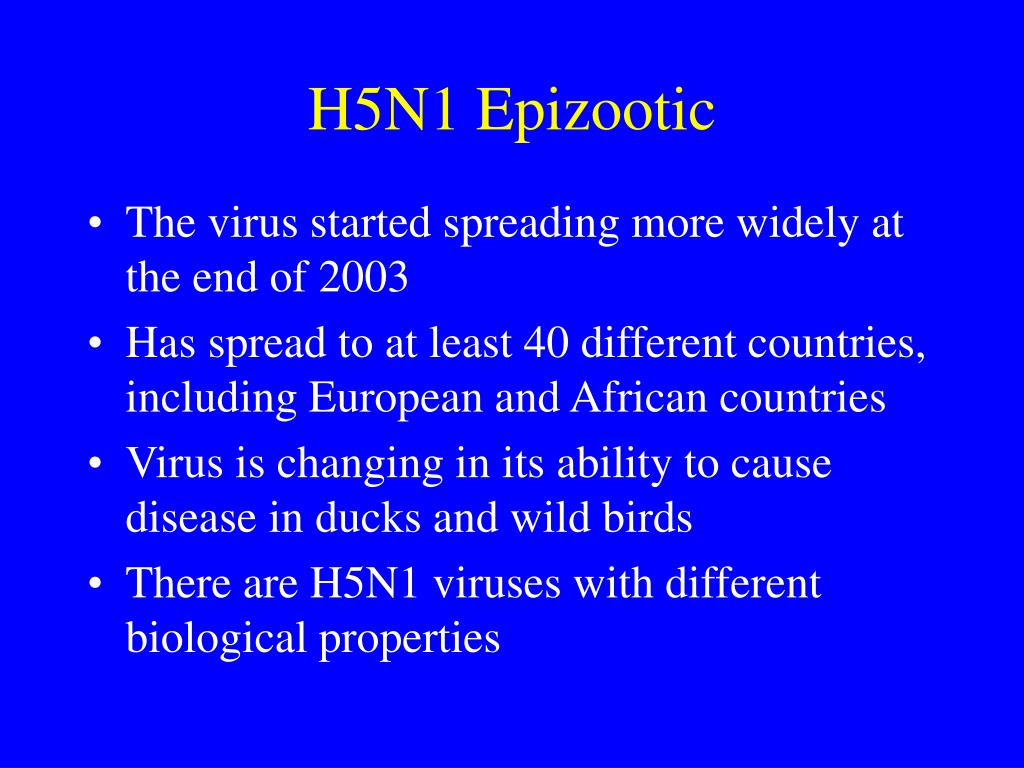 H5N1 Epizootic

• The virus started spreading more widely at the end of 2003
• Has spread to at least 40 different countries, including European and African countries
• Virus is changing in its ability to cause disease in ducks and wild birds
• There are H5N1 viruses with different biological properties